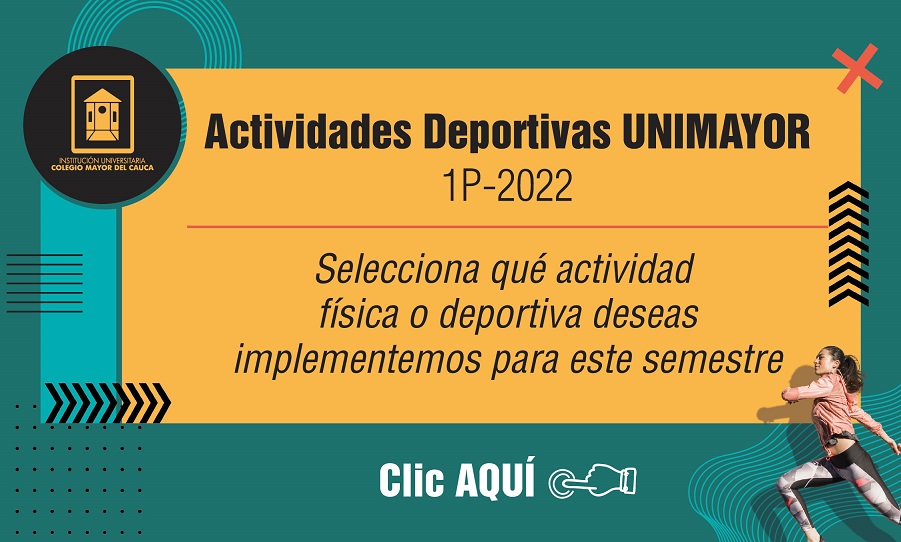 INSTITUCIÓN UNIVERSITARIA
COLEGIO MAYOR DEL CAUCA

Actividades Deportivas UNIMAYOR
1P-2022

Selecciona qué actividad física o deportiva deseas implementemos para este semestre

Clic AQUÍ